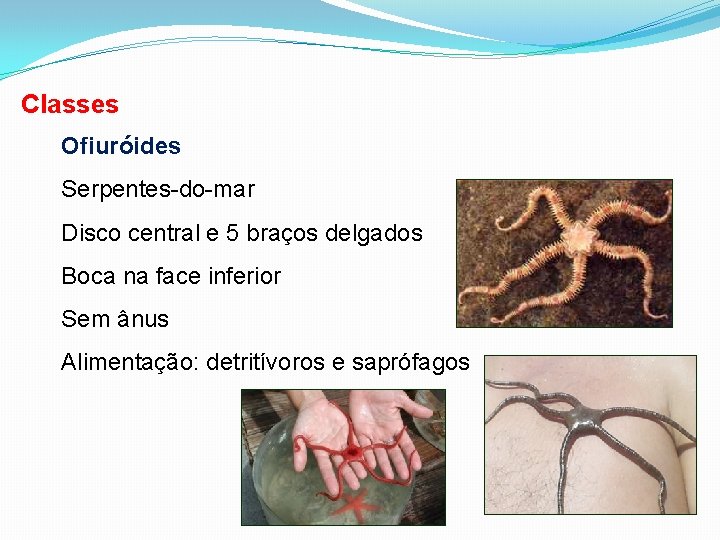 Classes

Ofiuróides

Serpentes-do-mar

Disco central e 5 braços delgados

Boca na face inferior

Sem ânus

Alimentação: detritívoros e saprófagos